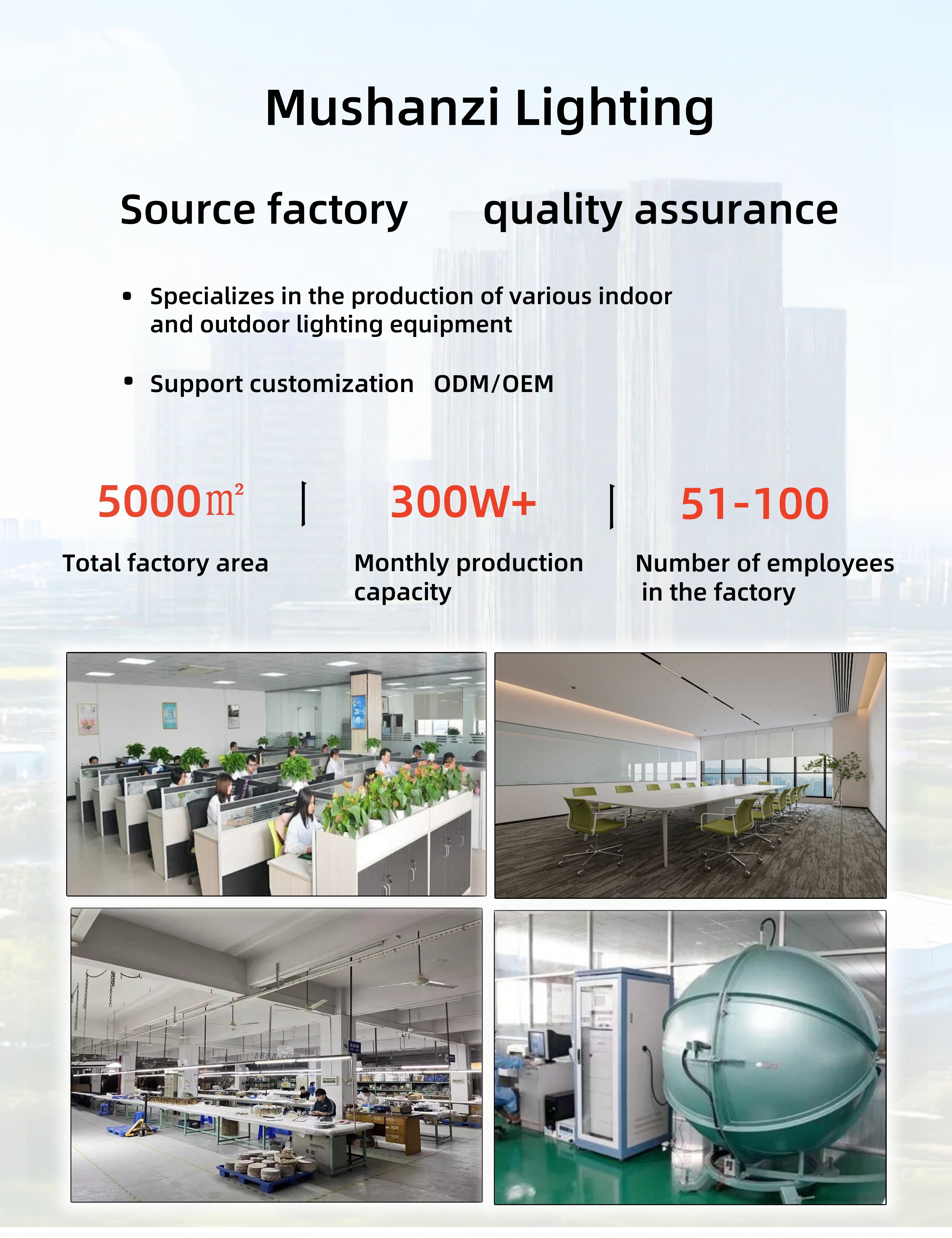 Mushanzi Lighting

Source factory quality assurance

• Specializes in the production of various indoor and outdoor lighting equipment

• Support customization ODM/OEM

5000㎡

Total factory area

300W+

Monthly production capacity

51-100

Number of employees in the factory